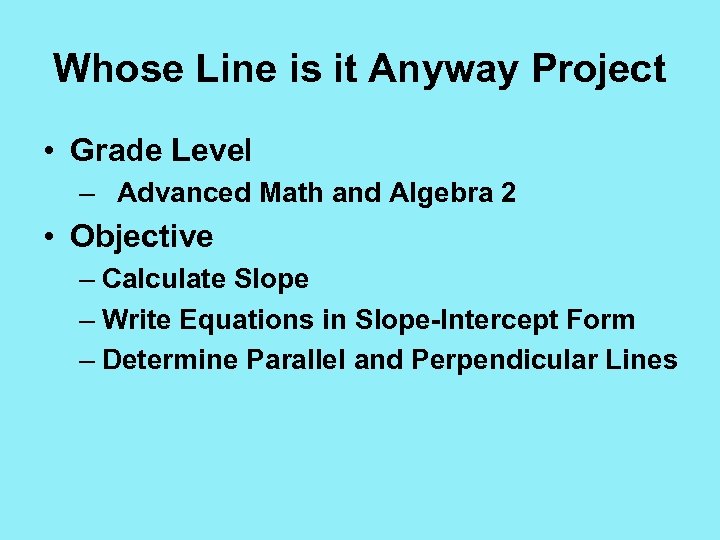 Whose Line is it Anyway Project

• Grade Level
 – Advanced Math and Algebra 2
• Objective
 – Calculate Slope
 – Write Equations in Slope-Intercept Form
 – Determine Parallel and Perpendicular Lines